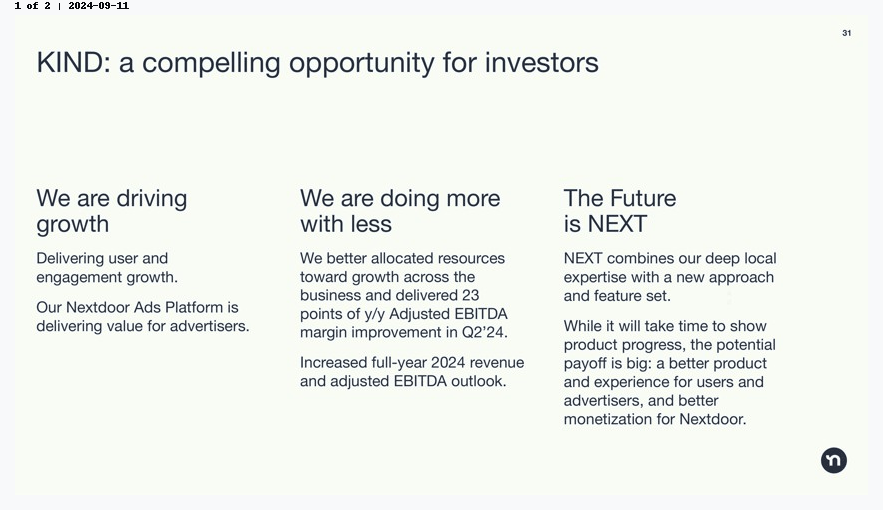 1 of 2 | 2024-09-11

31

KIND: a compelling opportunity for investors

We are driving growth

Delivering user and engagement growth.

Our Nextdoor Ads Platform is delivering value for advertisers.

We are doing more with less

We better allocated resources toward growth across the business and delivered 23 points of y/y Adjusted EBITDA margin improvement in Q2'24.

Increased full-year 2024 revenue and adjusted EBITDA outlook.

The Future is NEXT

NEXT combines our deep local expertise with a new approach and feature set.

While it will take time to show product progress, the potential payoff is big: a better product and experience for users and advertisers, and better monetization for Nextdoor.